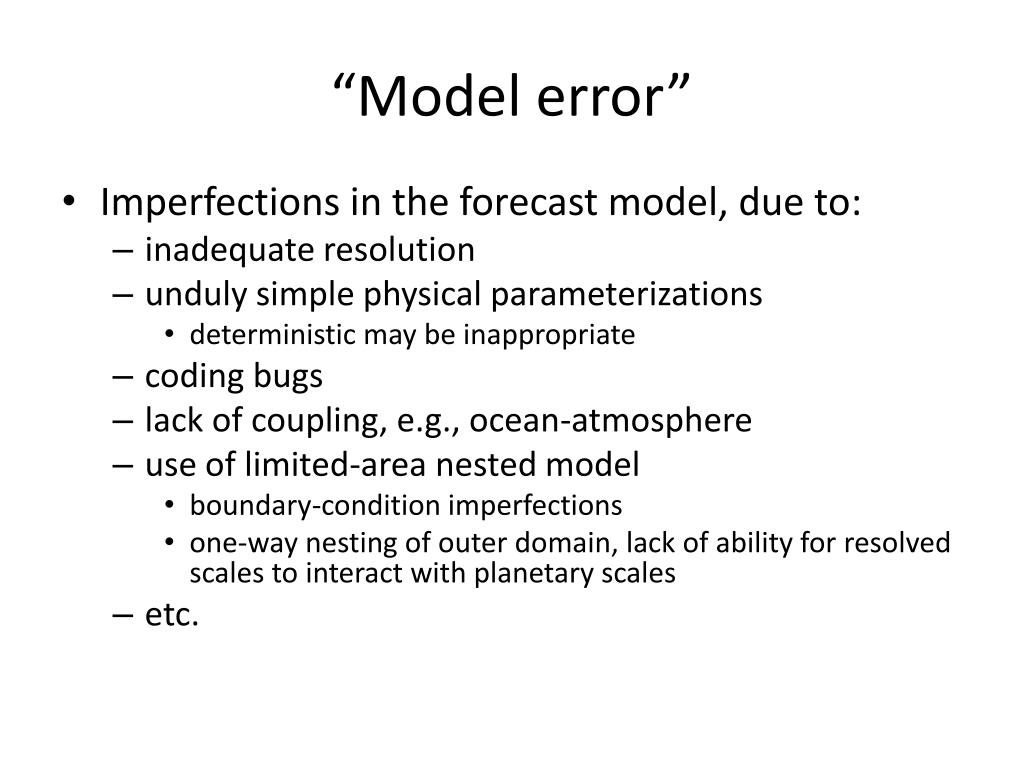 “Model error”

• Imperfections in the forecast model, due to:
– inadequate resolution
– unduly simple physical parameterizations
• deterministic may be inappropriate
– coding bugs
– lack of coupling, e.g., ocean-atmosphere
– use of limited-area nested model
• boundary-condition imperfections
• one-way nesting of outer domain, lack of ability for resolved scales to interact with planetary scales
– etc.